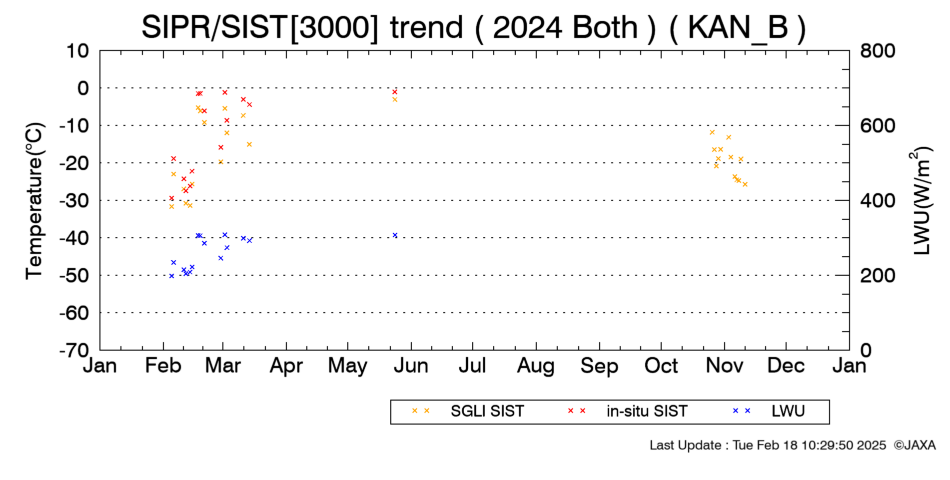 SIPR/SIST[3000] trend ( 2024 Both ) ( KAN_B )

Temperature(°C)

10
0
-10
-20
-30
-40
-50
-60
-70

LWU(W/m$^2$)

800
600
400
200
0

Jan Feb Mar Apr May Jun Jul Aug Sep Oct Nov Dec Jan

× × SGLI SIST × × in-situ SIST × × LWU

Last Update : Tue Feb 18 10:29:50 2025 ©JAXA